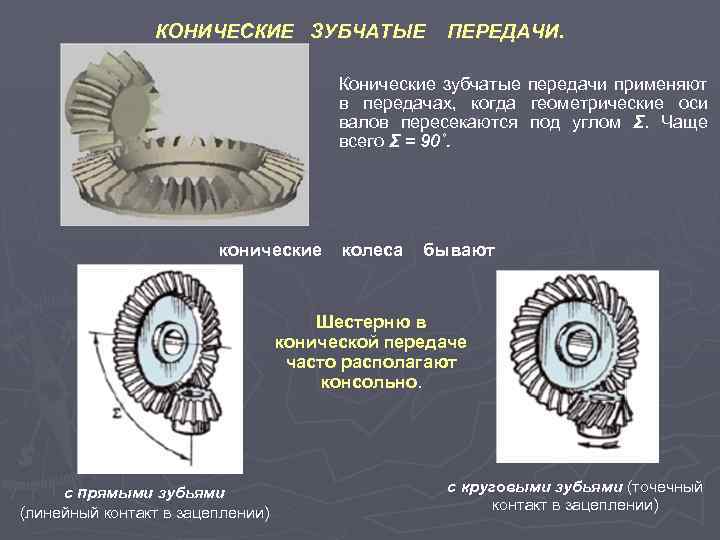 КОНИЧЕСКИЕ ЗУБЧАТЫЕ ПЕРЕДАЧИ.

Конические зубчатые передачи применяют в передачах, когда геометрические оси валов пересекаются под углом $\Sigma$. Чаще всего $\Sigma = 90^\circ$.

конические колеса бывают

$\Sigma$

Шестерню в конической передаче часто располагают консольно.

с прямыми зубьями (линейный контакт в зацеплении)

с круговыми зубьями (точечный контакт в зацеплении)